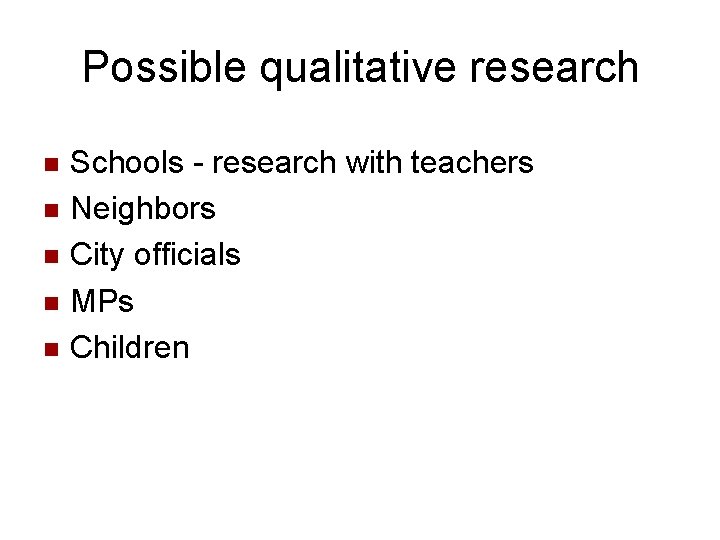 Possible qualitative research

- Schools - research with teachers
- Neighbors
- City officials
- MPs
- Children